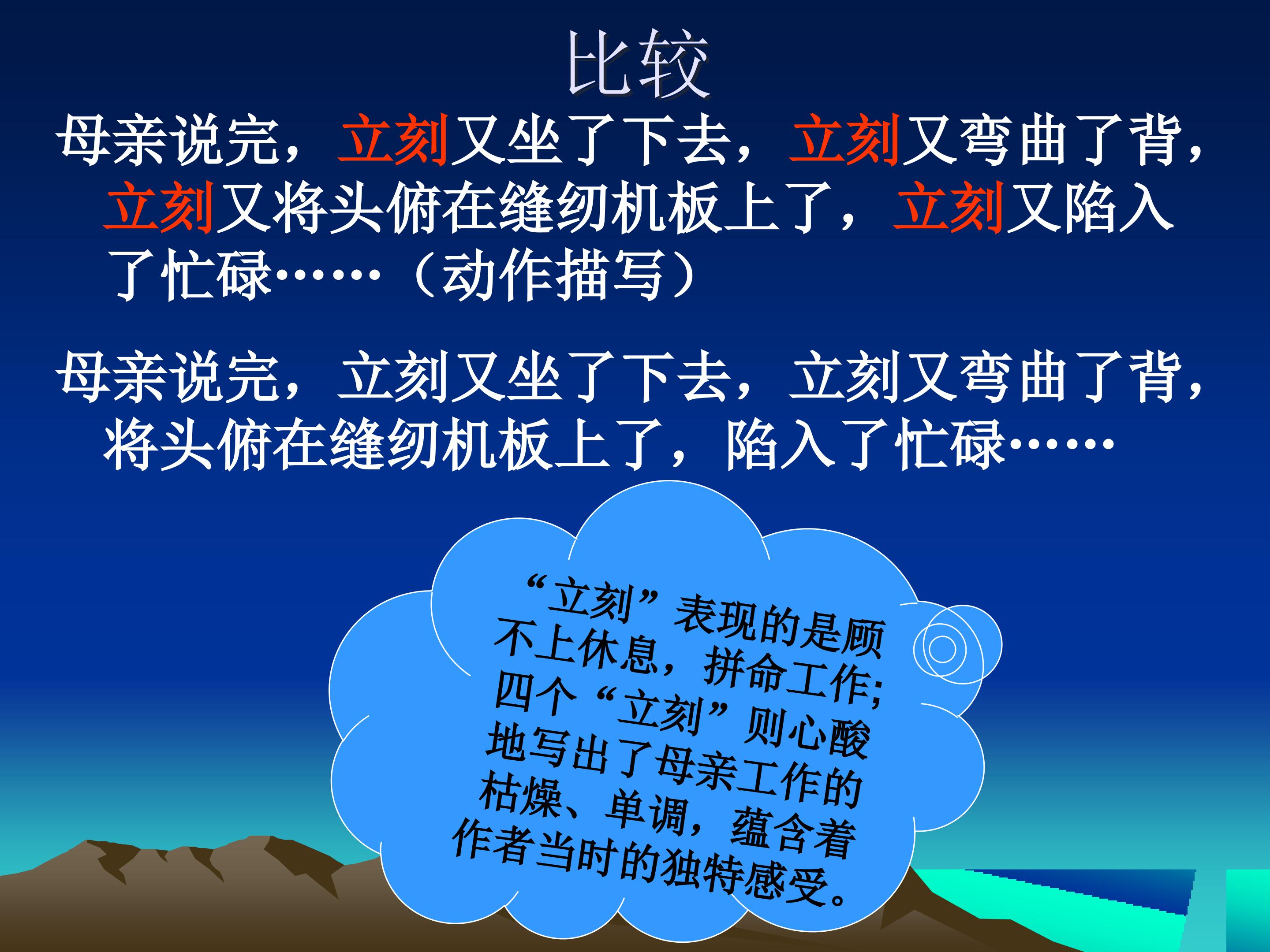 比较

母亲说完，立刻又坐了下去，立刻又弯曲了背，立刻又将头俯在缝纫机板上了，立刻又陷入了忙碌……（动作描写）

母亲说完，立刻又坐了下去，立刻又弯曲了背，将头俯在缝纫机板上了，陷入了忙碌……

“立刻”表现的是顾不上休息，拼命工作;四个“立刻”则心酸地写出了母亲工作的枯燥、单调，蕴含着作者当时的独特感受。